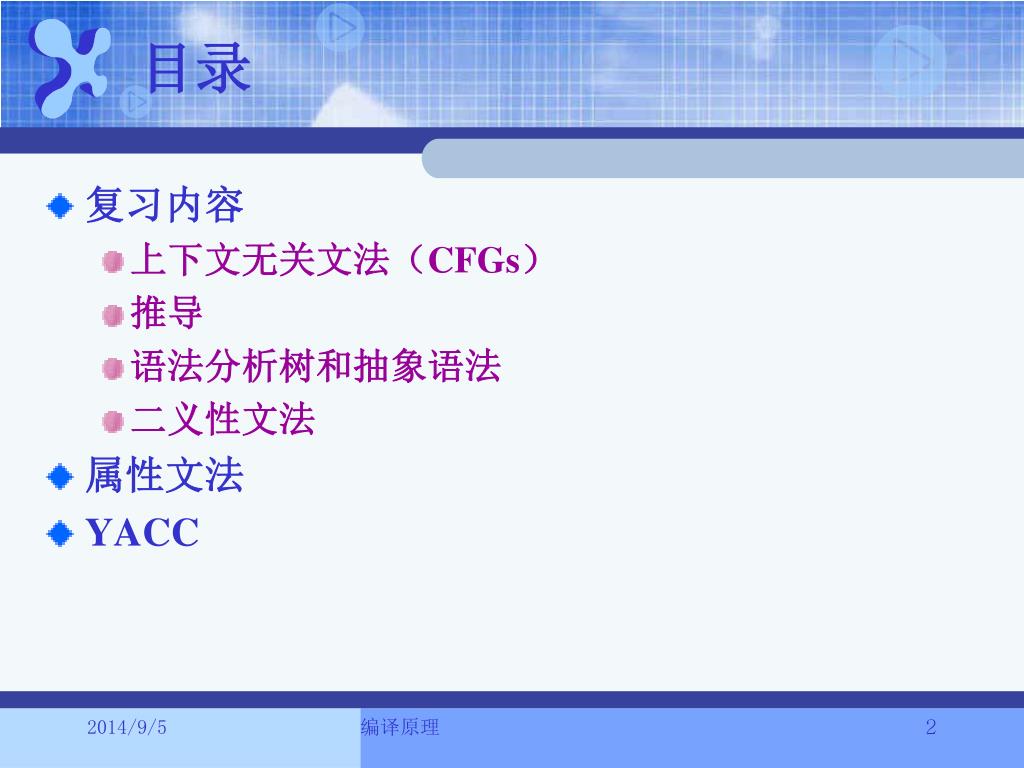 目录

复习内容

上下文无关文法（CFGs）

推导

语法分析树和抽象语法

二义性文法

属性文法

YACC

2014/9/5

编译原理

2